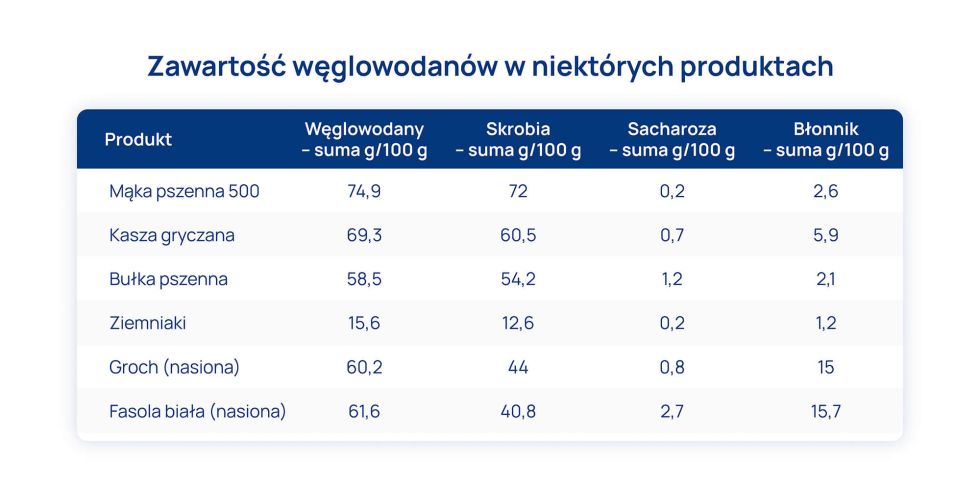 Zawartość węglowodanów w niektórych produktach

| Produkt | Węglowodany – suma g/100 g | Skrobia – suma g/100 g | Sacharoza – suma g/100 g | Błonnik – suma g/100 g |
|---|---|---|---|---|
| Mąka pszenna 500 | 74,9 | 72 | 0,2 | 2,6 |
| Kasza gryczana | 69,3 | 60,5 | 0,7 | 5,9 |
| Bułka pszenna | 58,5 | 54,2 | 1,2 | 2,1 |
| Ziemniaki | 15,6 | 12,6 | 0,2 | 1,2 |
| Groch (nasiona) | 60,2 | 44 | 0,8 | 15 |
| Fasola biała (nasiona) | 61,6 | 40,8 | 2,7 | 15,7 |